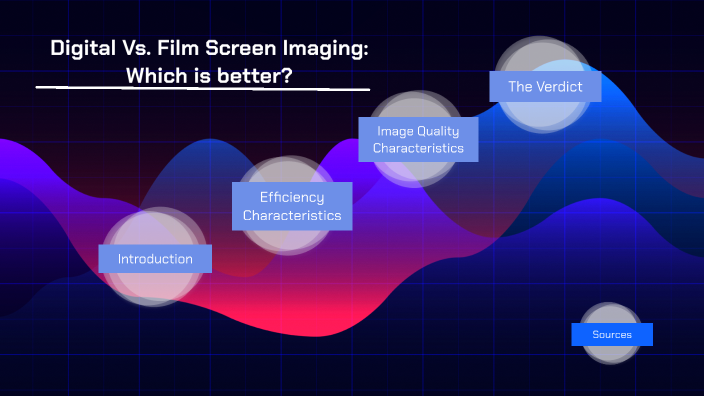 Digital Vs. Film Screen Imaging:
Which is better?

Introduction

Efficiency Characteristics

Image Quality Characteristics

The Verdict

Sources